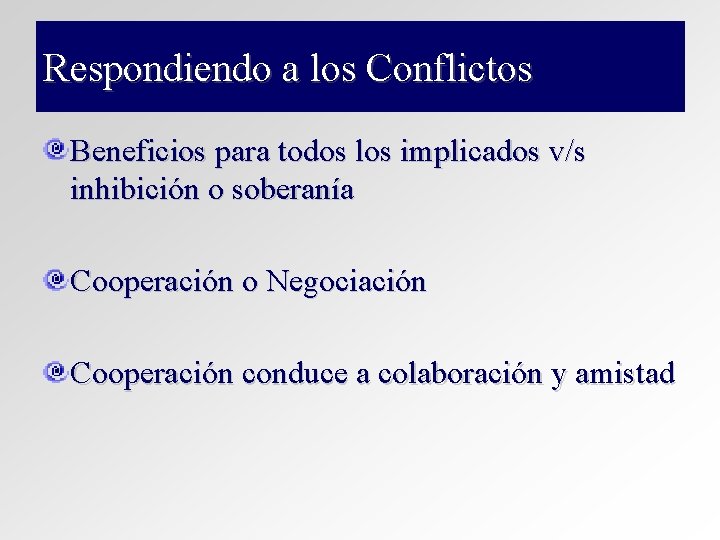 Respondiendo a los Conflictos

Beneficios para todos los implicados v/s inhibición o soberanía

Cooperación o Negociación

Cooperación conduce a colaboración y amistad